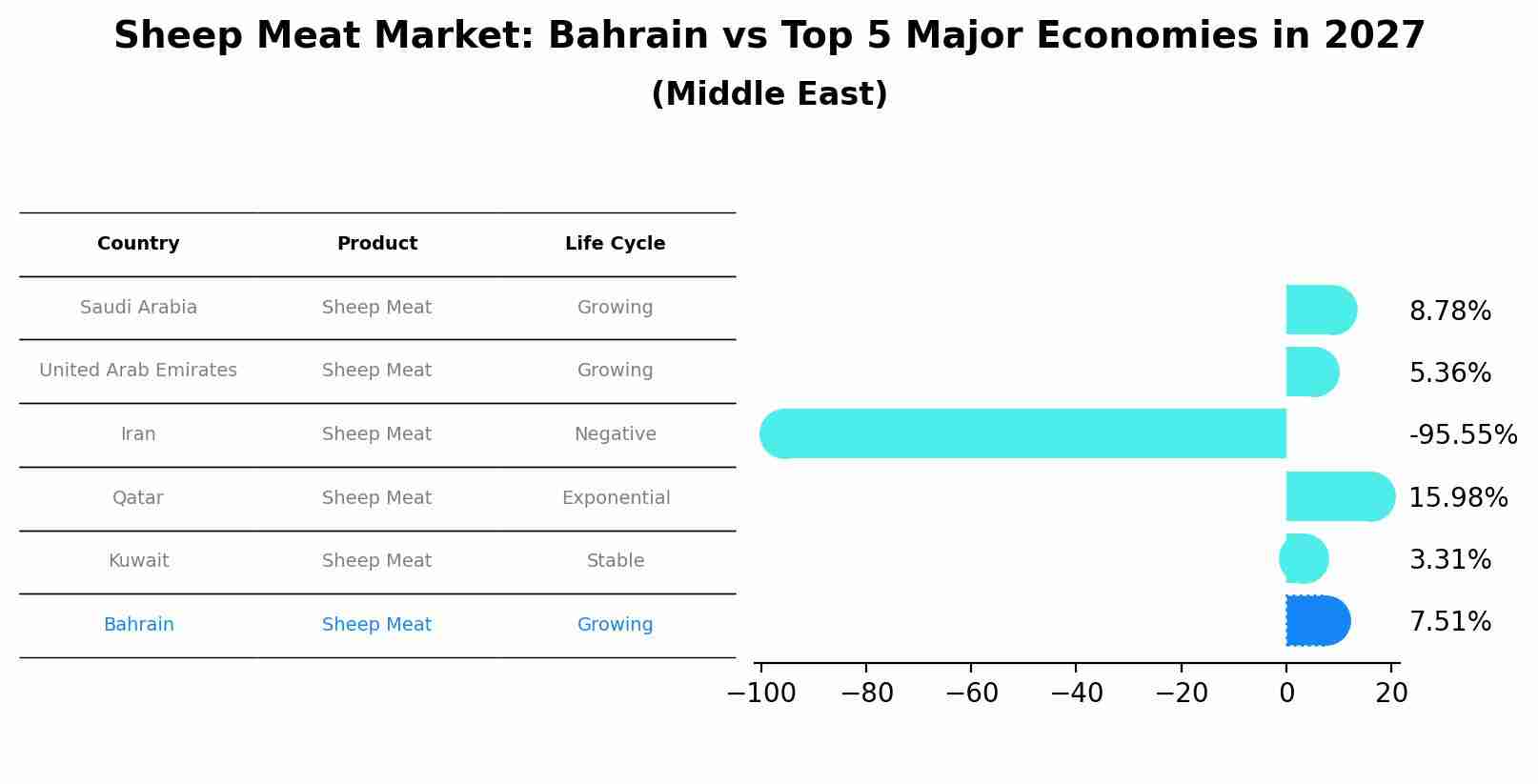 Sheep Meat Market: Bahrain vs Top 5 Major Economies in 2027
(Middle East)

| Country | Product | Life Cycle |
|---|---|---|
| Saudi Arabia | Sheep Meat | Growing |
| United Arab Emirates | Sheep Meat | Growing |
| Iran | Sheep Meat | Negative |
| Qatar | Sheep Meat | Exponential |
| Kuwait | Sheep Meat | Stable |
| Bahrain | Sheep Meat | Growing |

8.78%
5.36%
-95.55%
15.98%
3.31%
7.51%

−100 −80 −60 −40 −20 0 20